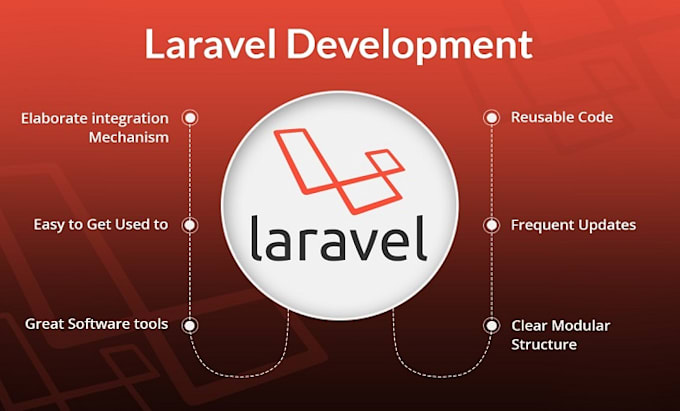 Laravel Development

Elaborate integration Mechanism

Easy to Get Used to

Great Software tools

laravel

Reusable Code

Frequent Updates

Clear Modular Structure